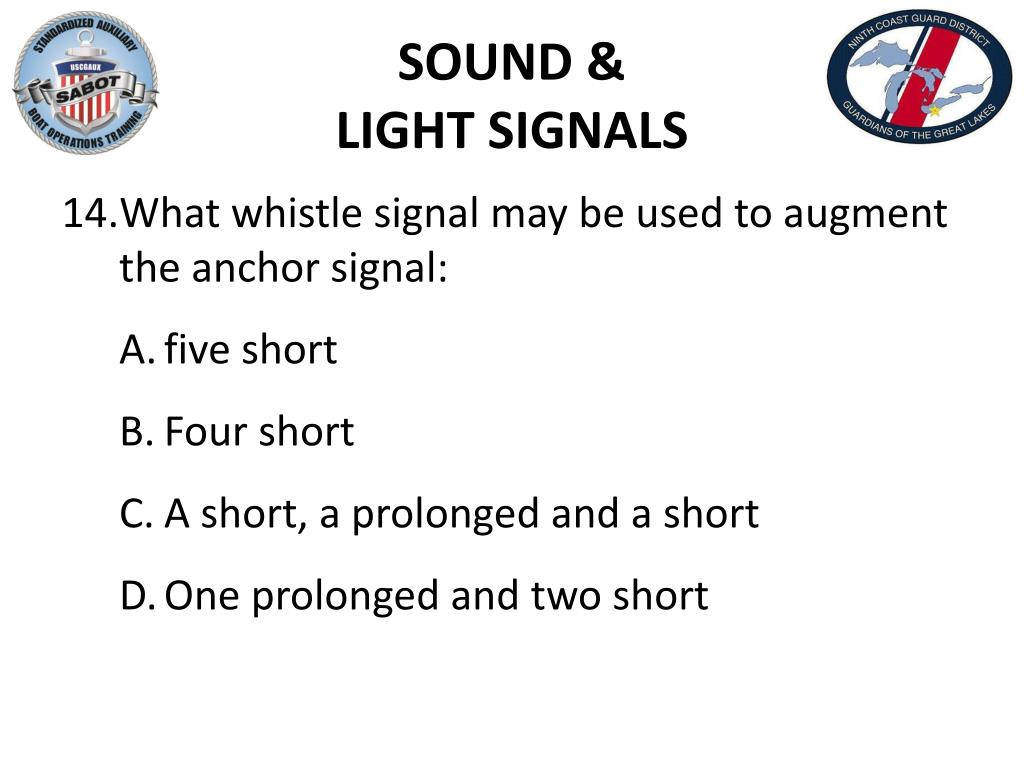 STANDARDIZED AUXILIARY
USCGAUX
SABOT
BOAT OPERATIONS TRAINING

SOUND &
LIGHT SIGNALS

NINTH COAST GUARD DISTRICT
GUARDIANS OF THE GREAT LAKES

14. What whistle signal may be used to augment the anchor signal:

A. five short

B. Four short

C. A short, a prolonged and a short

D. One prolonged and two short